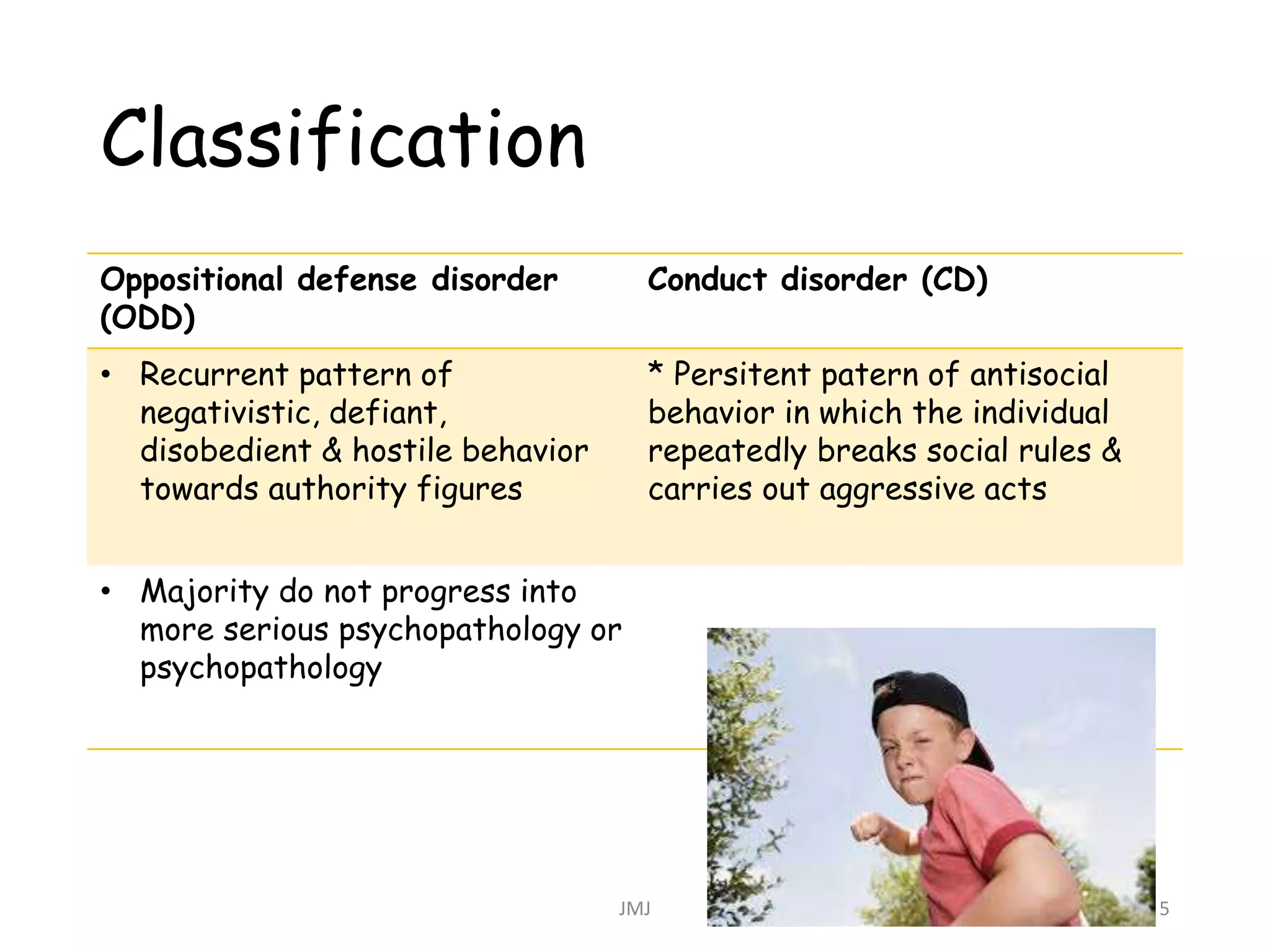 Classification

| Oppositional defense disorder (ODD) | Conduct disorder (CD) |
|---|---|
| • Recurrent pattern of negativistic, defiant, disobedient & hostile behavior towards authority figures | * Persitent patern of antisocial behavior in which the individual repeatedly breaks social rules & carries out aggressive acts |
| • Majority do not progress into more serious psychopathology or psychopathology | |

JMJ

5